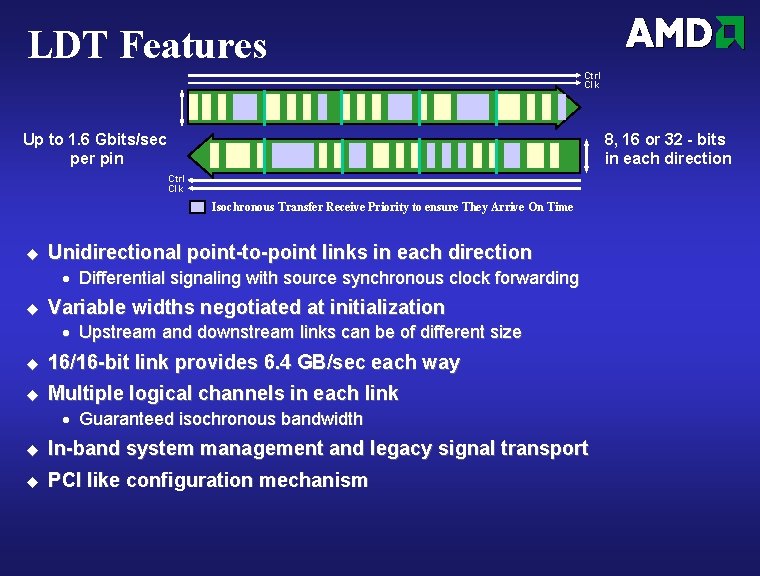 LDT Features

AMD

Ctrl
Clk

Up to 1.6 Gbits/sec per pin

8, 16 or 32 - bits in each direction

Ctrl
Clk

Isochronous Transfer Receive Priority to ensure They Arrive On Time

◆ Unidirectional point-to-point links in each direction
• Differential signaling with source synchronous clock forwarding
◆ Variable widths negotiated at initialization
• Upstream and downstream links can be of different size
◆ 16/16-bit link provides 6.4 GB/sec each way
◆ Multiple logical channels in each link
• Guaranteed isochronous bandwidth
◆ In-band system management and legacy signal transport
◆ PCI like configuration mechanism